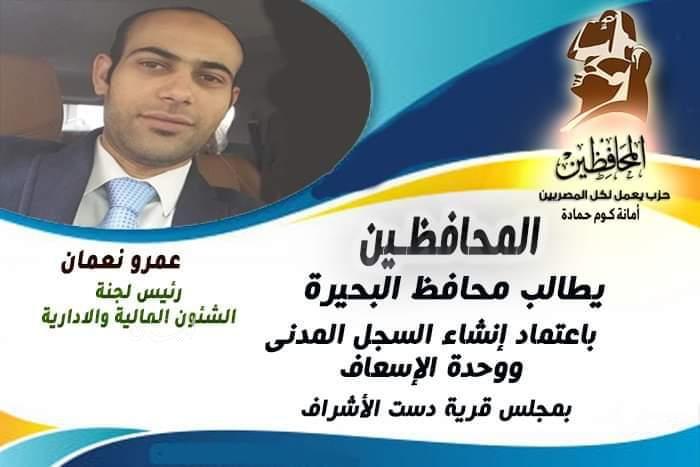 المحافظين
حزب يعمل لكل المصريين
أمانة كوم حمادة

المحافظين
يطالب محافظ البحيرة
باعتماد إنشاء السجل المدنى
ووحدة الإسعاف
بمجلس قرية دست الأشراف

عمرو نعمان
رئيس لجنة
الشئون المالية والادارية